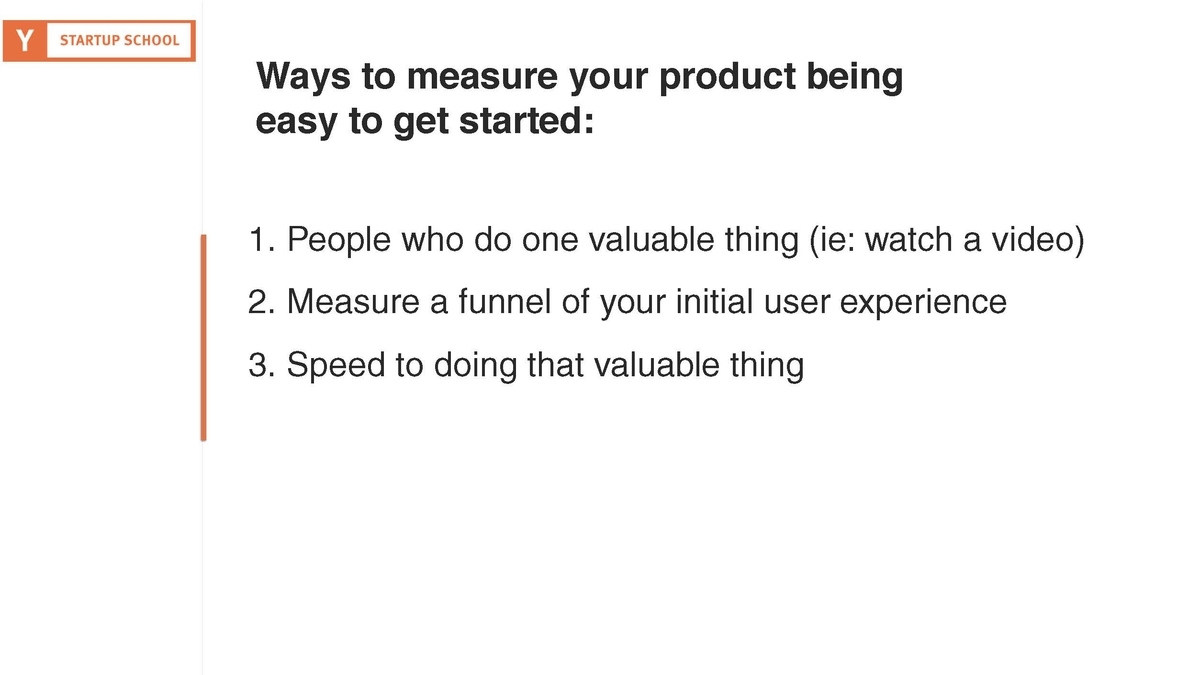 Y STARTUP SCHOOL

Ways to measure your product being easy to get started:

1. People who do one valuable thing (ie: watch a video)
2. Measure a funnel of your initial user experience
3. Speed to doing that valuable thing